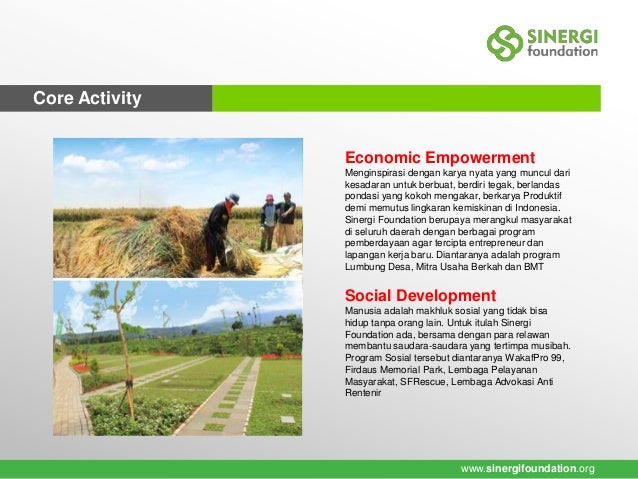 SINERGI foundation

Core Activity

Economic Empowerment
Menginspirasi dengan karya nyata yang muncul dari kesadaran untuk berbuat, berdiri tegak, berlandas pondasi yang kokoh mengakar, berkarya Produktif demi memutus lingkaran kemiskinan di Indonesia. Sinergi Foundation berupaya merangkul masyarakat di seluruh daerah dengan berbagai program pemberdayaan agar tercipta entrepreneur dan lapangan kerja baru. Diantaranya adalah program Lumbung Desa, Mitra Usaha Berkah dan BMT

Social Development
Manusia adalah makhluk sosial yang tidak bisa hidup tanpa orang lain. Untuk itulah Sinergi Foundation ada, bersama dengan para relawan membantu saudara-saudara yang tertimpa musibah. Program Sosial tersebut diantaranya WakafPro 99, Firdaus Memorial Park, Lembaga Pelayanan Masyarakat, SFRescue, Lembaga Advokasi Anti Rentenir

www.sinergifoundation.org